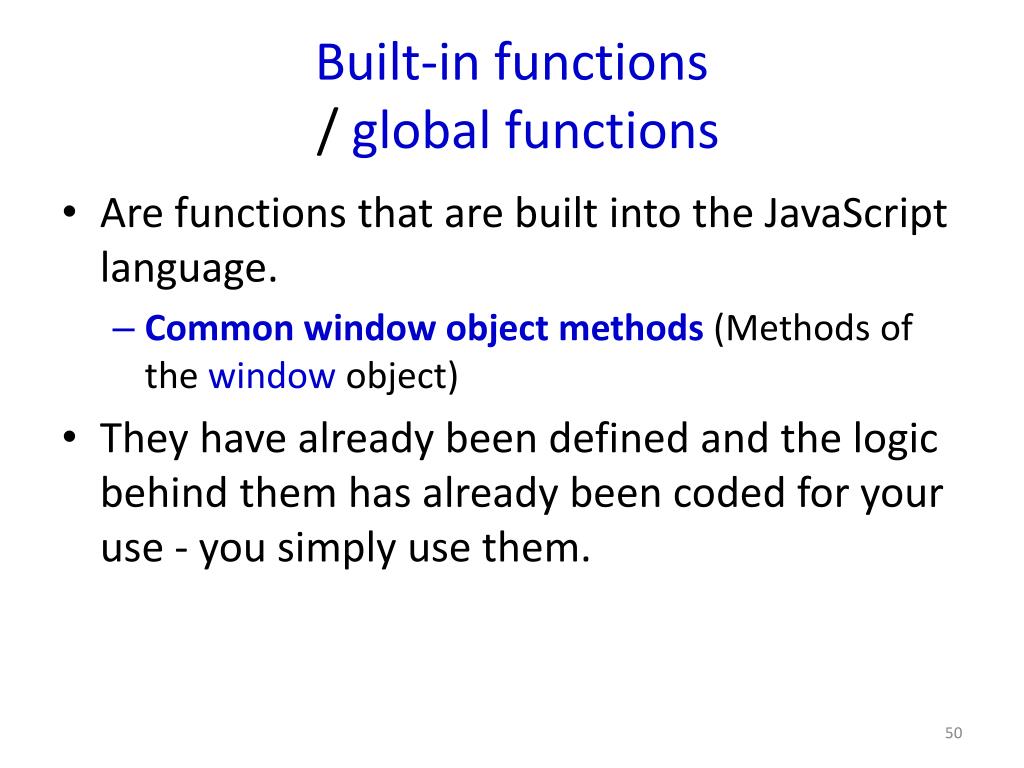 Built-in functions
/ global functions

• Are functions that are built into the JavaScript language.

– Common window object methods (Methods of the window object)

• They have already been defined and the logic behind them has already been coded for your use - you simply use them.

50